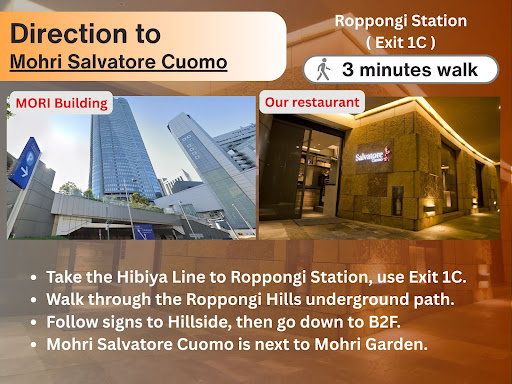 Direction to
Mohri Salvatore Cuomo

Roppongi Station
( Exit 1C )

3 minutes walk

MORI Building

P

Our restaurant

Salvatore Cuomo

- Take the Hibiya Line to Roppongi Station, use Exit 1C.
- Walk through the Roppongi Hills underground path.
- Follow signs to Hillside, then go down to B2F.
- Mohri Salvatore Cuomo is next to Mohri Garden.